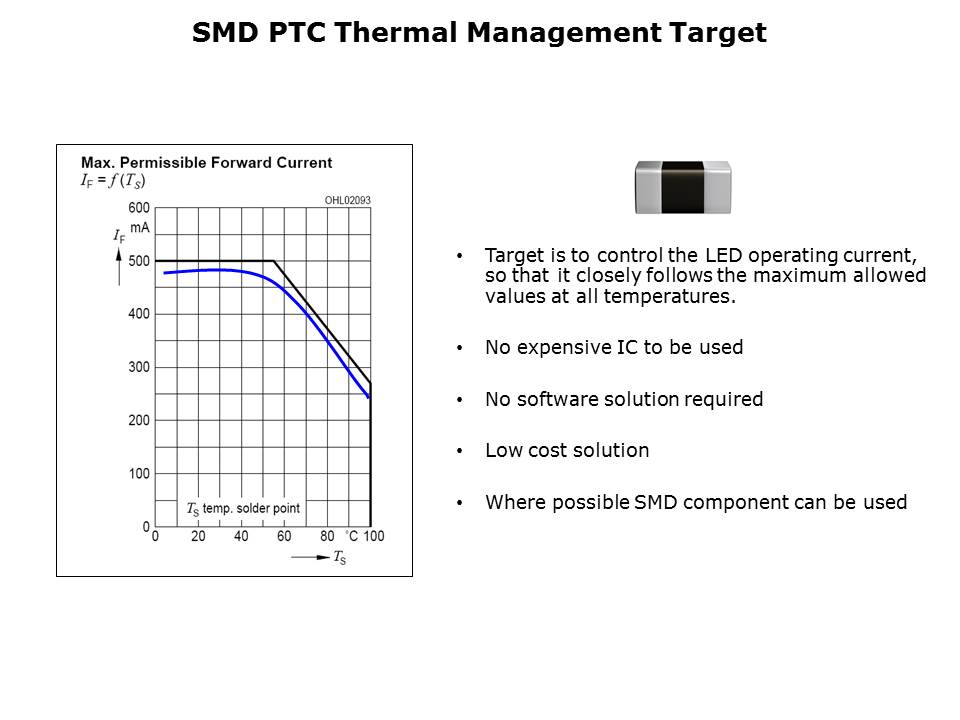 SMD PTC Thermal Management Target

Max. Permissible Forward Current
$I_F = f(T_S)$
OHL02093

600 mA
$I_F$
500
400
300
200
100
0

$T_S$ temp. solder point

0 20 40 60 80 °C 100
$T_S$

• Target is to control the LED operating current, so that it closely follows the maximum allowed values at all temperatures.

• No expensive IC to be used

• No software solution required

• Low cost solution

• Where possible SMD component can be used